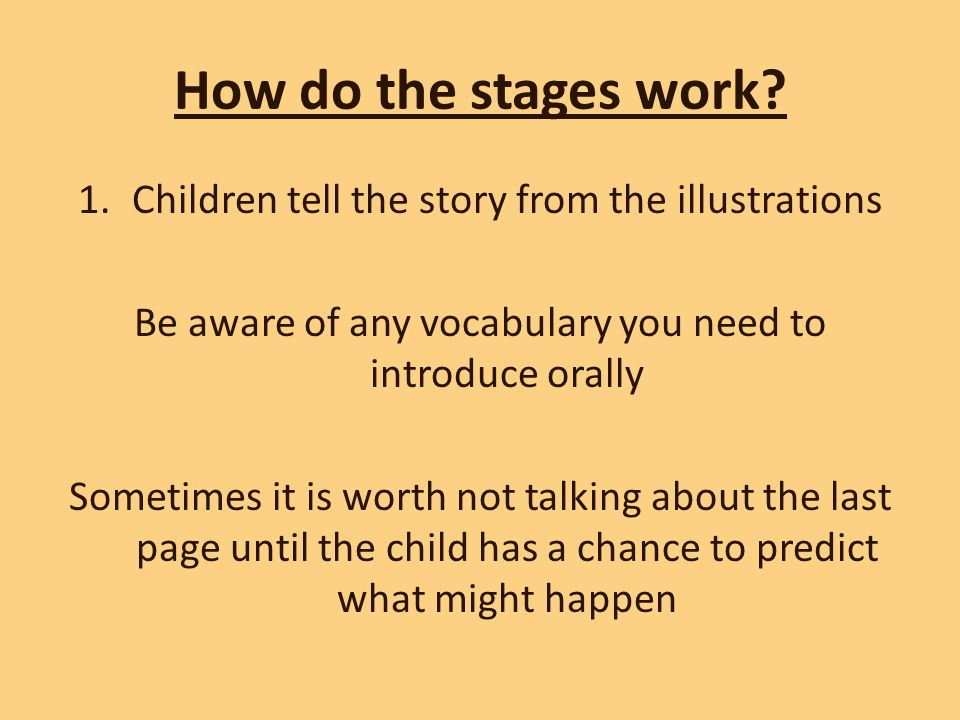 How do the stages work?

1. Children tell the story from the illustrations

Be aware of any vocabulary you need to introduce orally

Sometimes it is worth not talking about the last page until the child has a chance to predict what might happen